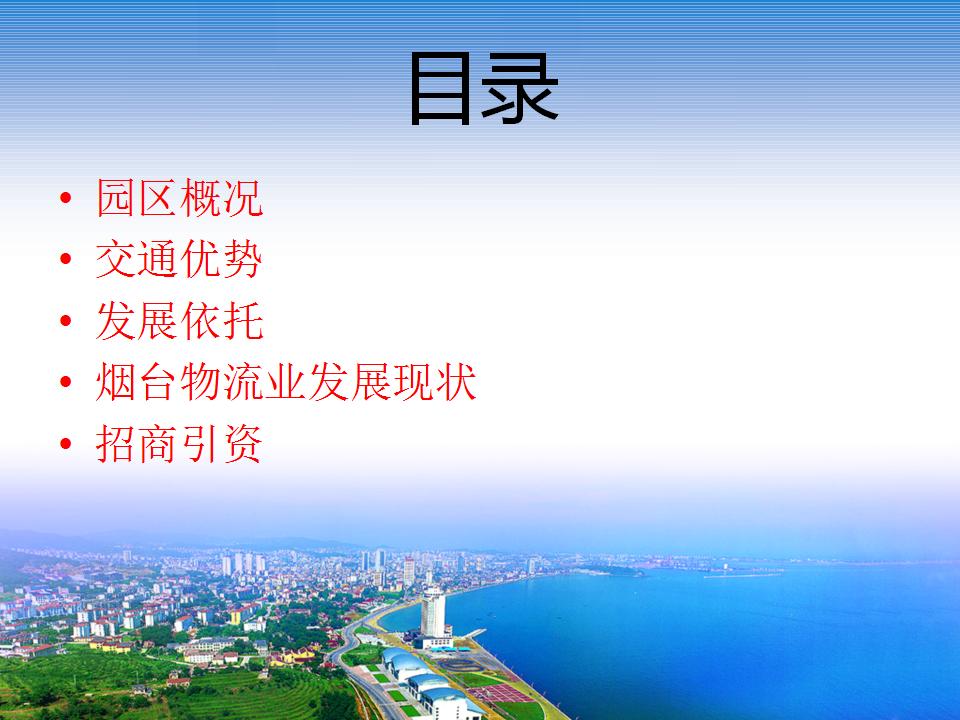 目录

• 园区概况
• 交通优势
• 发展依托
• 烟台物流业发展现状
• 招商引资